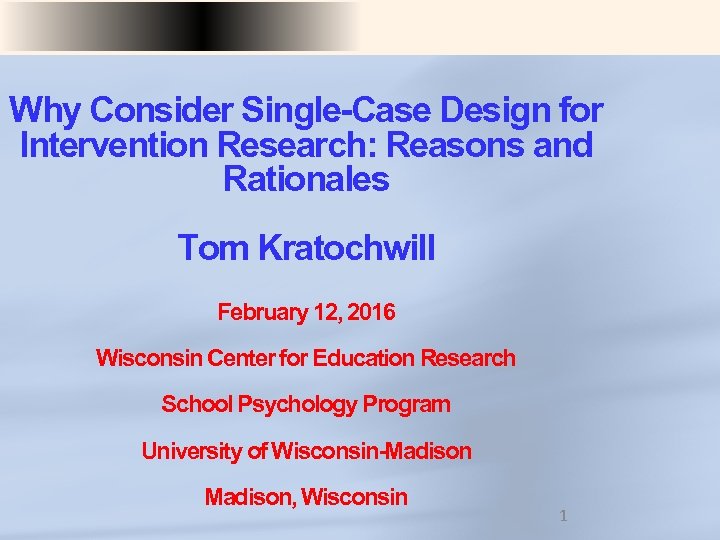 Why Consider Single-Case Design for Intervention Research: Reasons and Rationales

Tom Kratochwill

February 12, 2016

Wisconsin Center for Education Research

School Psychology Program

University of Wisconsin-Madison

Madison, Wisconsin

1